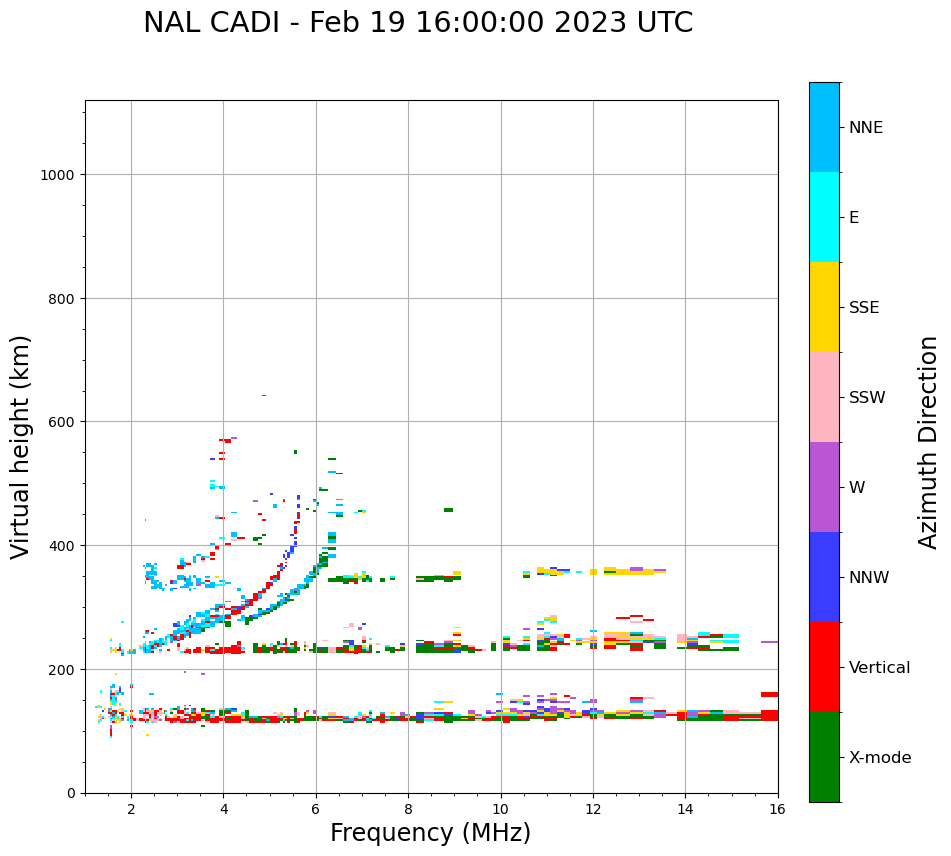 NAL CADI - Feb 19 16:00:00 2023 UTC

Virtual height (km)

1000
800
600
400
200
0

2
4
6
8
10
12
14
16

Frequency (MHz)

NNE
E
SSE
SSW
W
NNW
Vertical
X-mode

Azimuth Direction